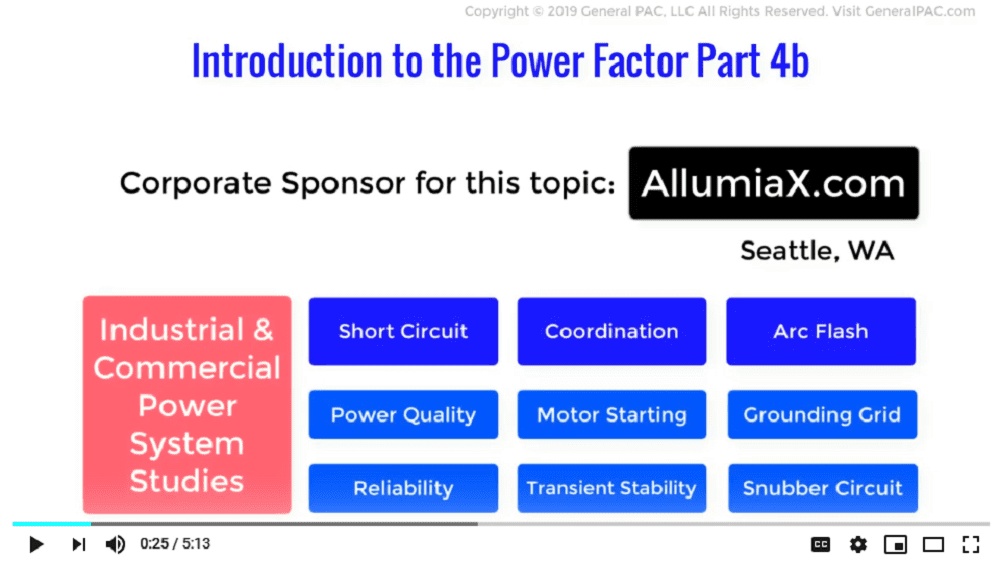 Copyright © 2019 General PAC, LLC All Rights Reserved. Visit GeneralPAC.com

Introduction to the Power Factor Part 4b

Corporate Sponsor for this topic: AllumiaX.com

Seattle, WA

Industrial & Commercial Power System Studies

Short Circuit

Coordination

Arc Flash

Power Quality

Motor Starting

Grounding Grid

Reliability

Transient Stability

Snubber Circuit

0:25 / 5:13

CC